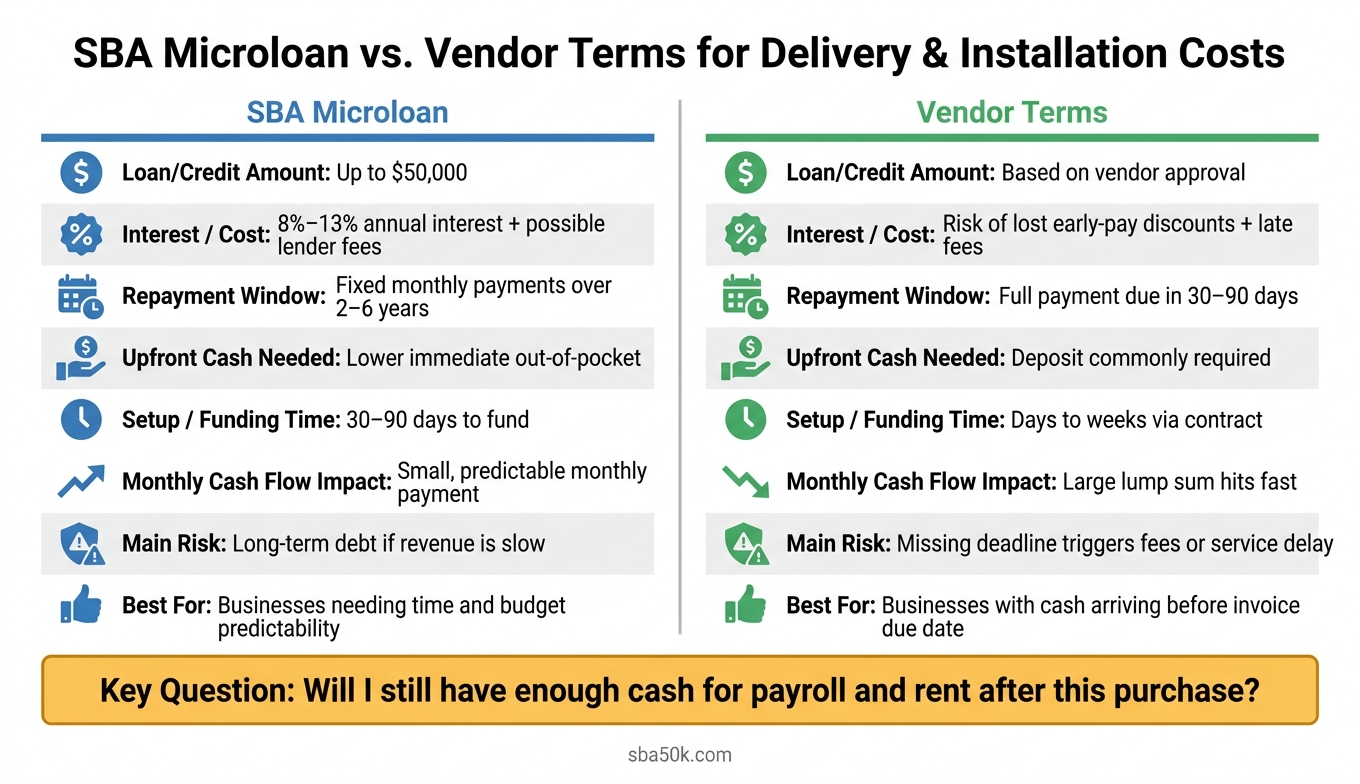 SBA Microloan vs. Vendor Terms for Delivery & Installation Costs

SBA Microloan

Loan/Credit Amount: Up to $50,000

Interest / Cost: 8%–13% annual interest + possible lender fees

Repayment Window: Fixed monthly payments over 2–6 years

Upfront Cash Needed: Lower immediate out-of-pocket

Setup / Funding Time: 30–90 days to fund

Monthly Cash Flow Impact: Small, predictable monthly payment

Main Risk: Long-term debt if revenue is slow

Best For: Businesses needing time and budget predictability

Vendor Terms

Loan/Credit Amount: Based on vendor approval

Interest / Cost: Risk of lost early-pay discounts + late fees

Repayment Window: Full payment due in 30–90 days

Upfront Cash Needed: Deposit commonly required

Setup / Funding Time: Days to weeks via contract

Monthly Cash Flow Impact: Large lump sum hits fast

Main Risk: Missing deadline triggers fees or service delay

Best For: Businesses with cash arriving before invoice due date

Key Question: Will I still have enough cash for payroll and rent after this purchase?

sba50k.com